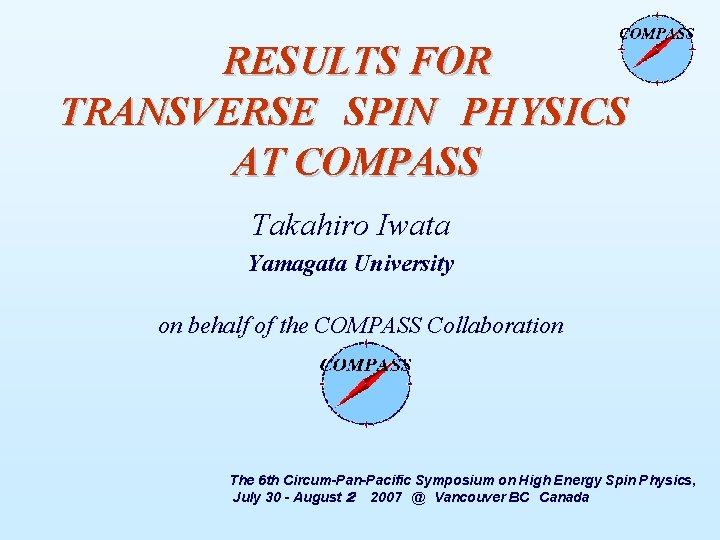 COMPASS

RESULTS FOR TRANSVERSE SPIN PHYSICS AT COMPASS

Takahiro Iwata

Yamagata University

on behalf of the COMPASS Collaboration

COMPASS

The 6th Circum-Pan-Pacific Symposium on High Energy Spin Physics, July 30 - August 2 2007 @ Vancouver BC Canada